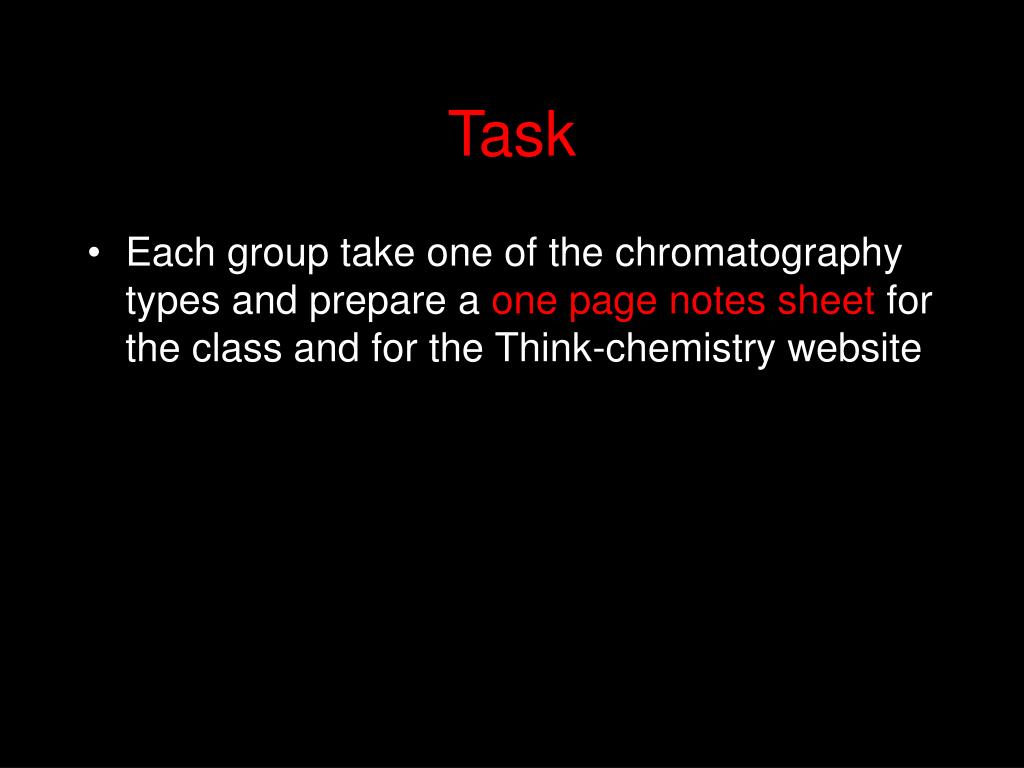 Task

• Each group take one of the chromatography types and prepare a one page notes sheet for the class and for the Think-chemistry website